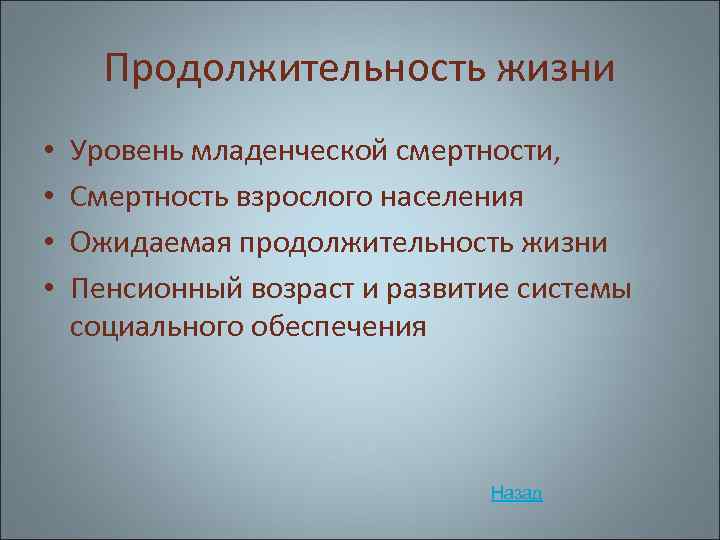 Продолжительность жизни

• Уровень младенческой смертности,
• Смертность взрослого населения
• Ожидаемая продолжительность жизни
• Пенсионный возраст и развитие системы социального обеспечения

Назад